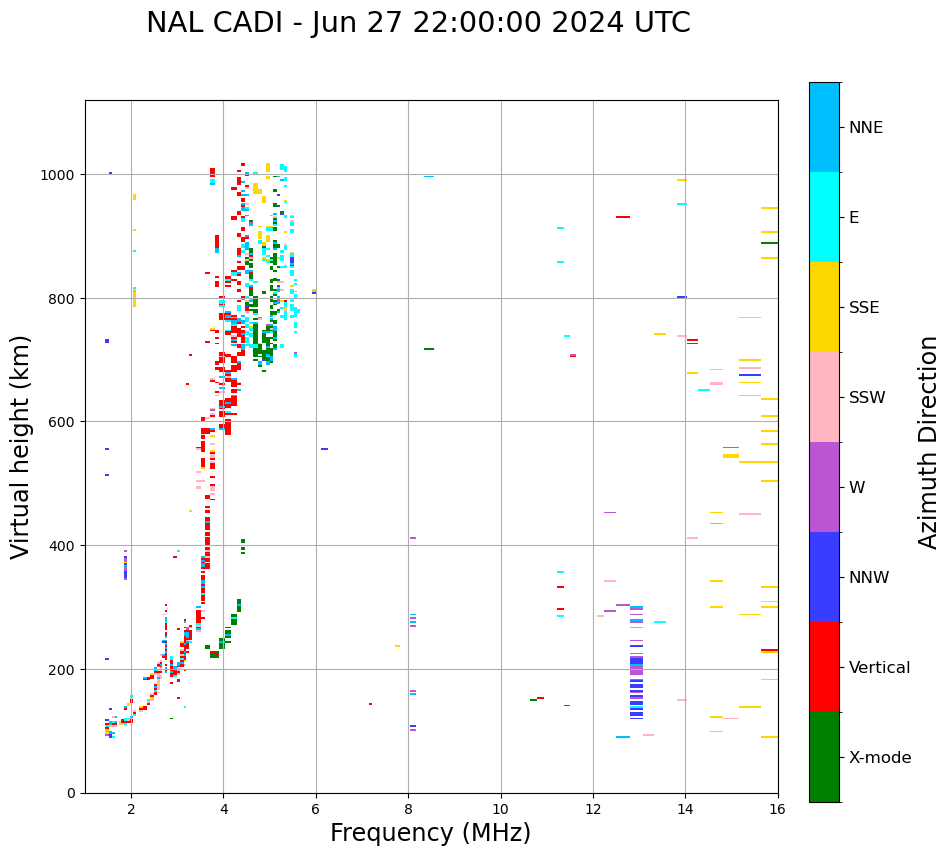 NAL CADI - Jun 27 22:00:00 2024 UTC

Virtual height (km)

1000
800
600
400
200
0

2
4
6
8
10
12
14
16

Frequency (MHz)

NNE
E
SSE
SSW
W
NNW
Vertical
X-mode

Azimuth Direction